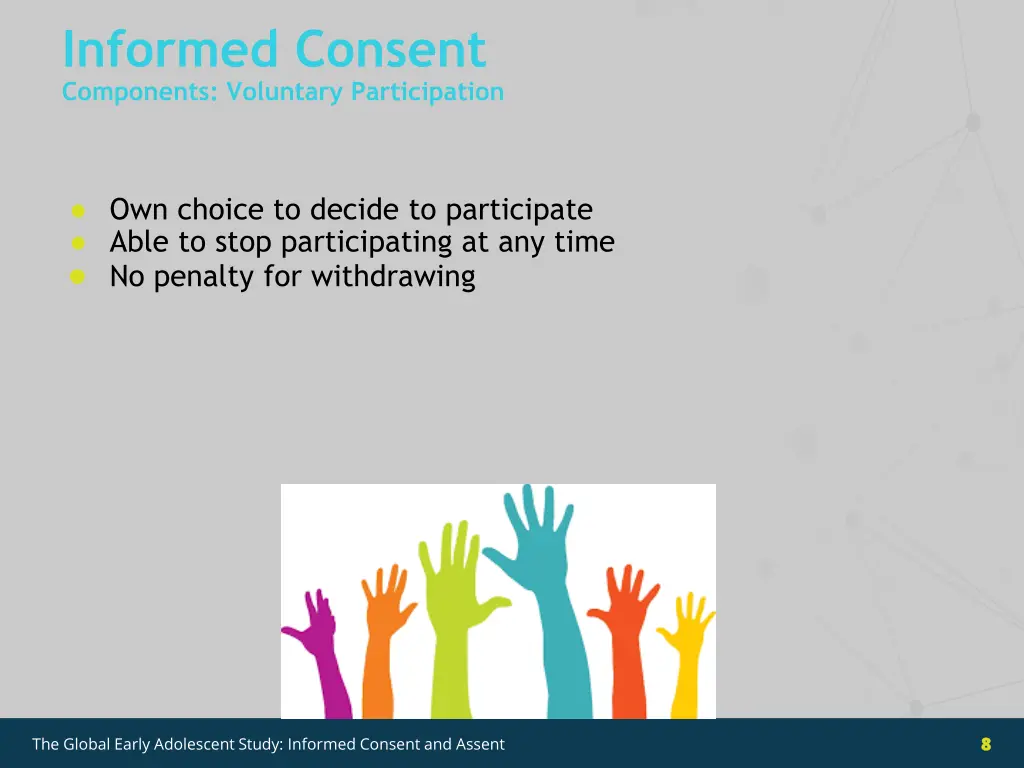 Informed Consent
Components: Voluntary Participation

- Own choice to decide to participate
- Able to stop participating at any time
- No penalty for withdrawing

The Global Early Adolescent Study: Informed Consent and Assent

8